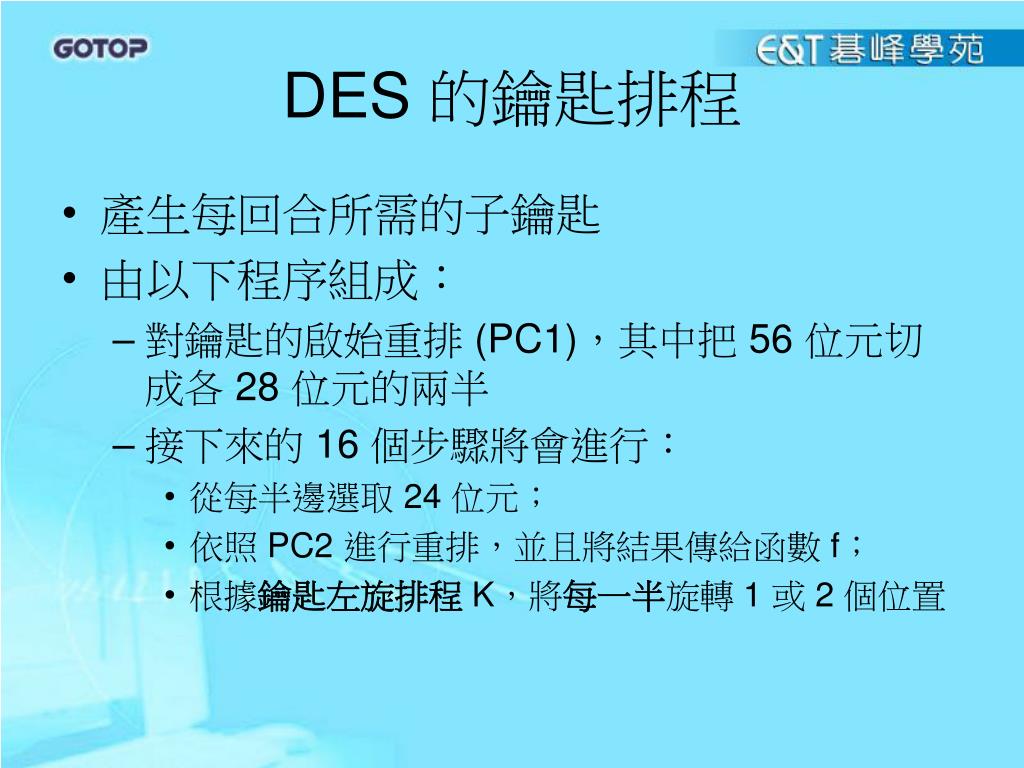 GOTOP

E&T 碁峰學苑

DES 的鑰匙排程

• 產生每回合所需的子鑰匙
• 由以下程序組成：
 – 對鑰匙的啟始重排 (PC1)，其中把 56 位元切成各 28 位元的兩半
 – 接下來的 16 個步驟將會進行：
  • 從每半邊選取 24 位元；
  • 依照 PC2 進行重排，並且將結果傳給函數 f；
  • 根據鑰匙左旋排程 K，將每一半旋轉 1 或 2 個位置